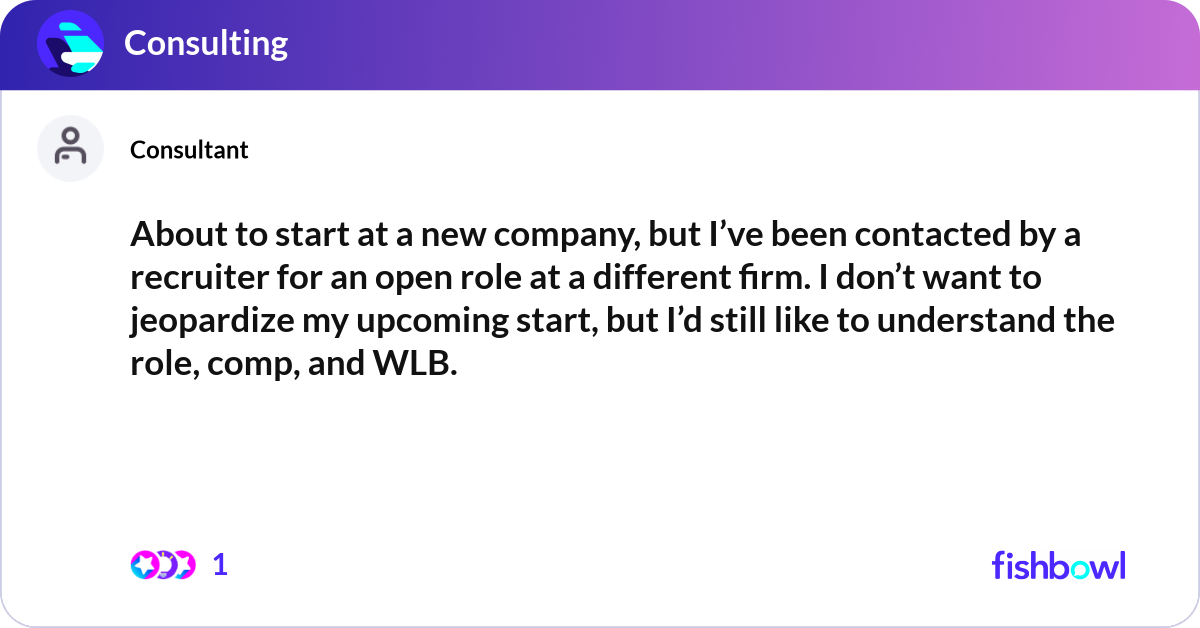 Consulting

Consultant

About to start at a new company, but I’ve been contacted by a recruiter for an open role at a different firm. I don’t want to jeopardize my upcoming start, but I’d still like to understand the role, comp, and WLB.

1

fishbowl